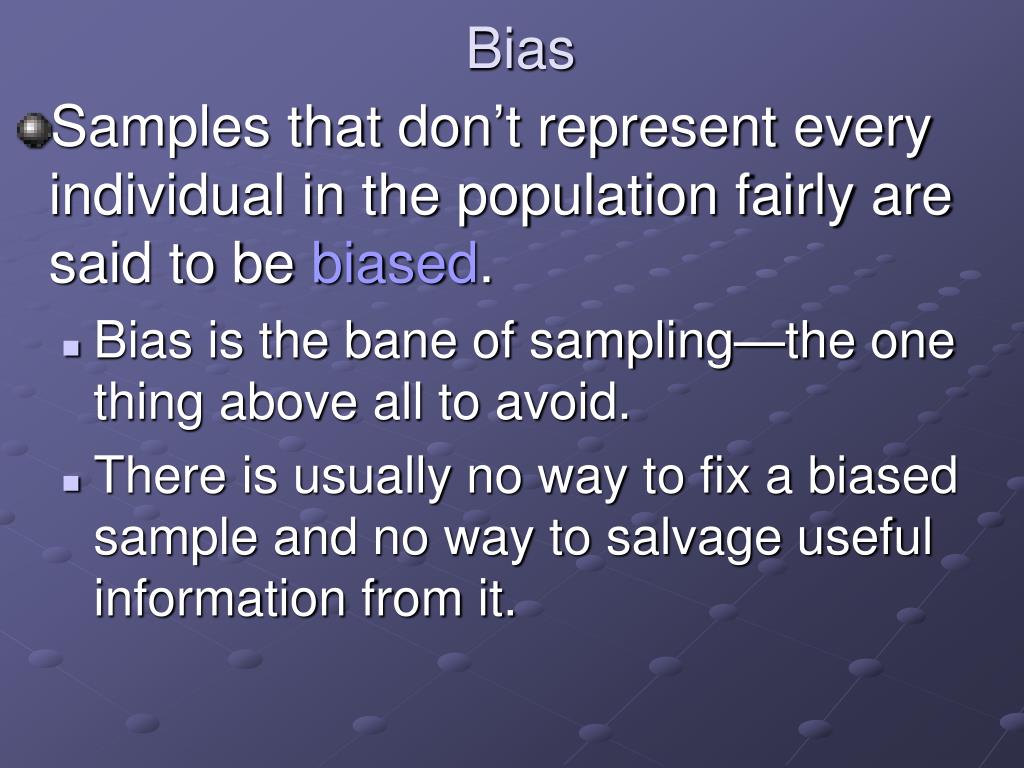 Bias

Samples that don’t represent every individual in the population fairly are said to be biased.

Bias is the bane of sampling—the one thing above all to avoid.

There is usually no way to fix a biased sample and no way to salvage useful information from it.